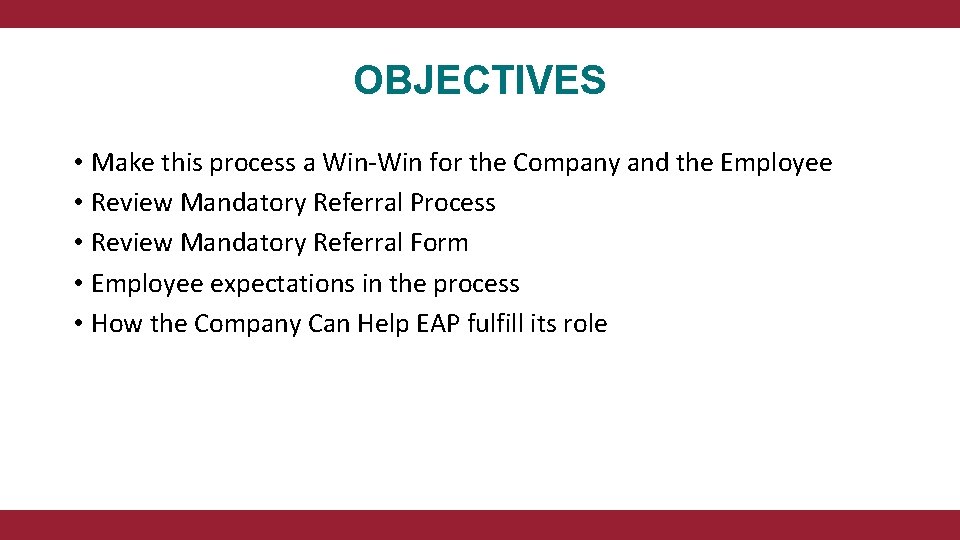 OBJECTIVES

• Make this process a Win-Win for the Company and the Employee
• Review Mandatory Referral Process
• Review Mandatory Referral Form
• Employee expectations in the process
• How the Company Can Help EAP fulfill its role